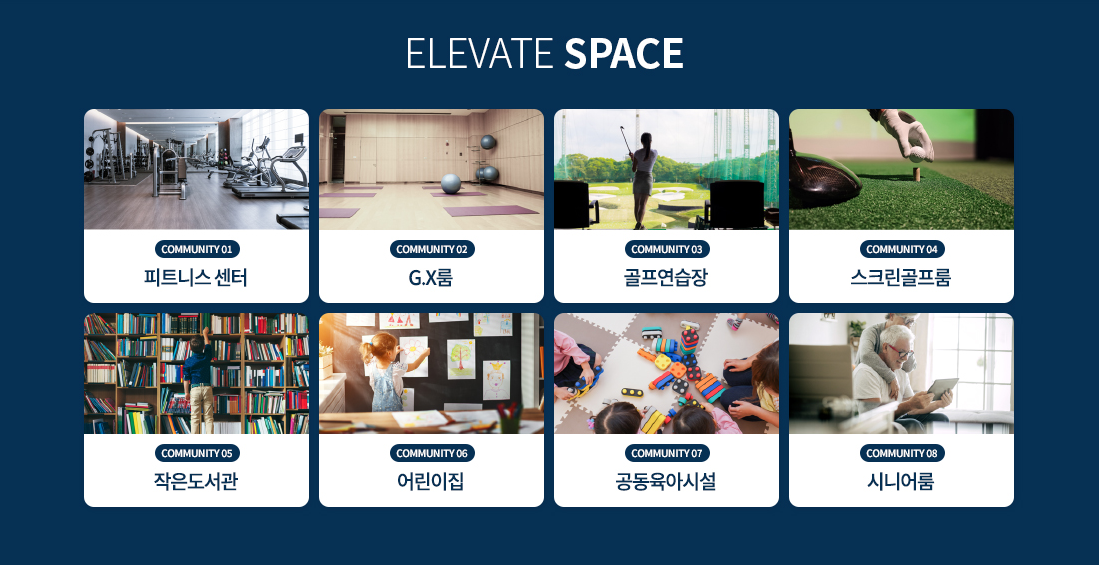 ELEVATE SPACE

COMMUNITY 01
피트니스 센터

COMMUNITY 02
G.X룸

COMMUNITY 03
골프연습장

COMMUNITY 04
스크린골프룸

COMMUNITY 05
작은도서관

COMMUNITY 06
어린이집

COMMUNITY 07
공동육아시설

COMMUNITY 08
시니어룸